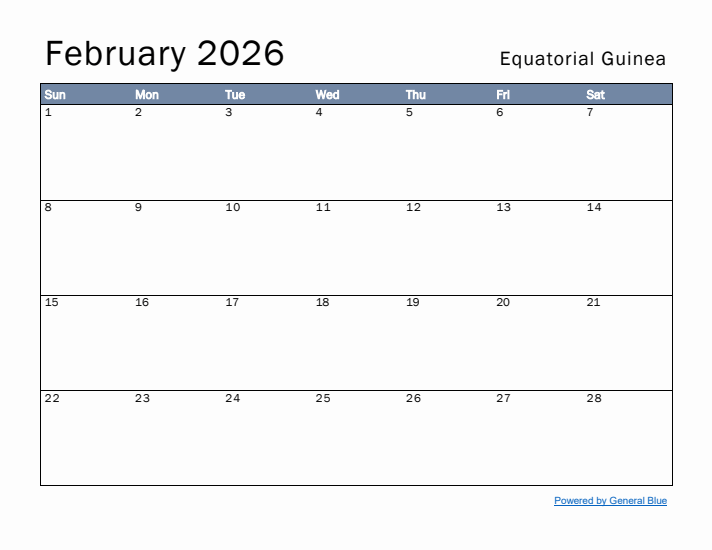 February 2026

Equatorial Guinea

| Sun | Mon | Tue | Wed | Thu | Fri | Sat |
|---|---|---|---|---|---|---|
| 1 | 2 | 3 | 4 | 5 | 6 | 7 |
| 8 | 9 | 10 | 11 | 12 | 13 | 14 |
| 15 | 16 | 17 | 18 | 19 | 20 | 21 |
| 22 | 23 | 24 | 25 | 26 | 27 | 28 |

Powered by General Blue